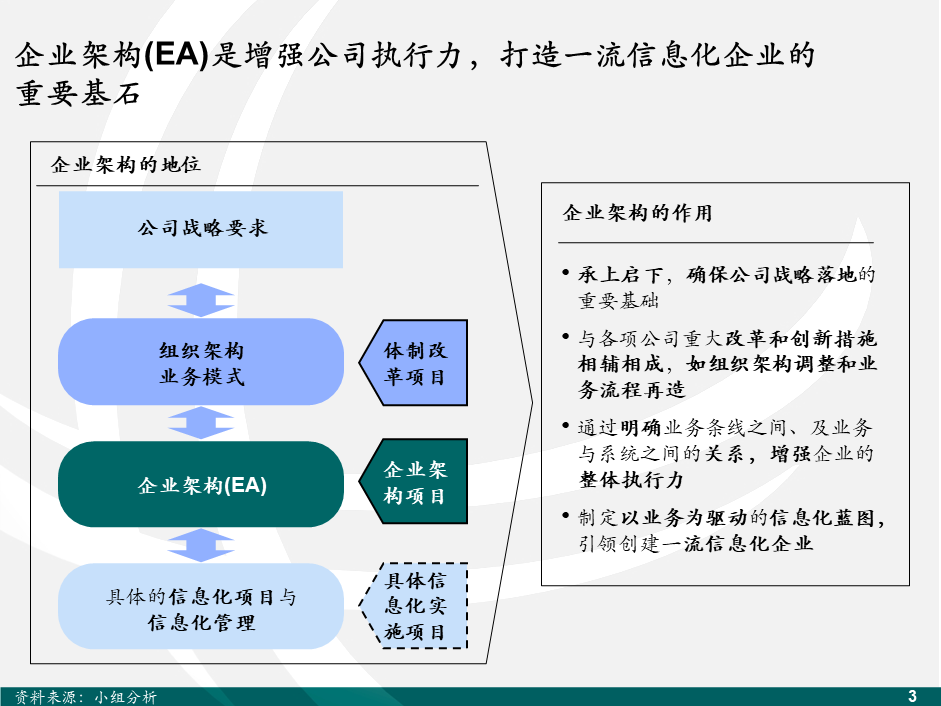 企业架构(EA)是增强公司执行力，打造一流信息化企业的重要基石

企业架构的地位

公司战略要求

组织架构
业务模式

体制改革项目

企业架构(EA)

企业架构项目

具体的信息化项目与信息化管理

具体信息化实施项目

企业架构的作用

• 承上启下，确保公司战略落地的重要基础

• 与各项公司重大改革和创新措施相辅相成，如组织架构调整和业务流程再造

• 通过明确业务条线之间、及业务与系统之间的关系，增强企业的整体执行力

• 制定以业务为驱动的信息化蓝图，引领创建一流信息化企业

资料来源：小组分析

3